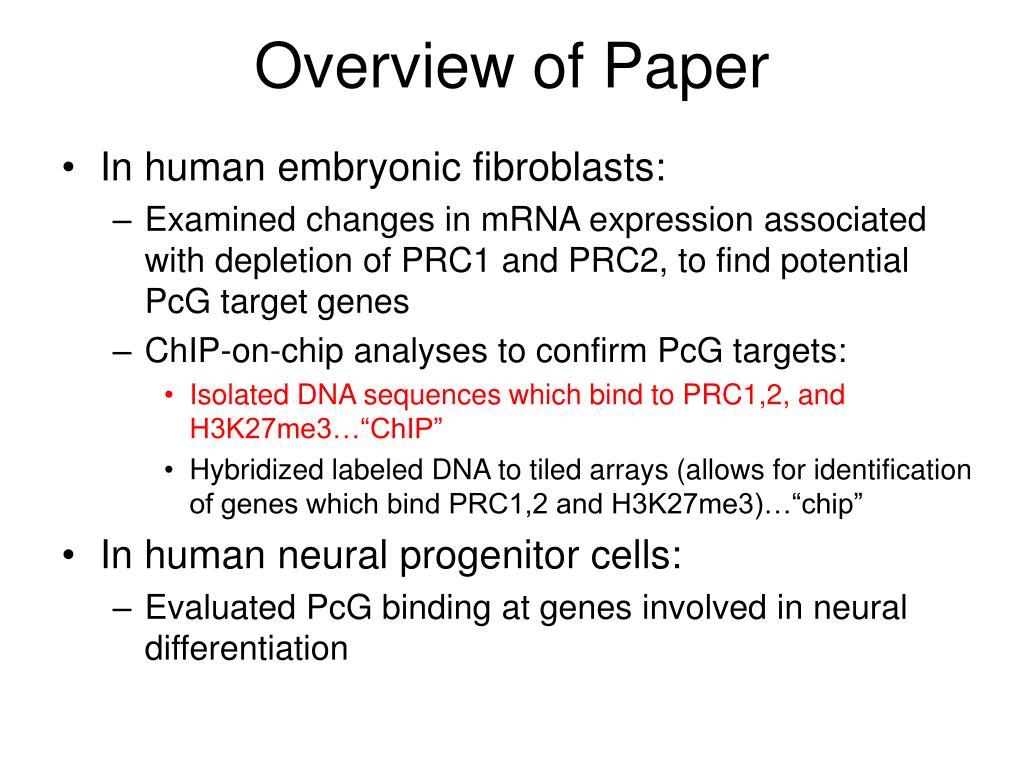 Overview of Paper

• In human embryonic fibroblasts:
– Examined changes in mRNA expression associated with depletion of PRC1 and PRC2, to find potential PcG target genes
– ChIP-on-chip analyses to confirm PcG targets:
• Isolated DNA sequences which bind to PRC1,2, and H3K27me3…“ChIP”
• Hybridized labeled DNA to tiled arrays (allows for identification of genes which bind PRC1,2 and H3K27me3)…“chip”

• In human neural progenitor cells:
– Evaluated PcG binding at genes involved in neural differentiation